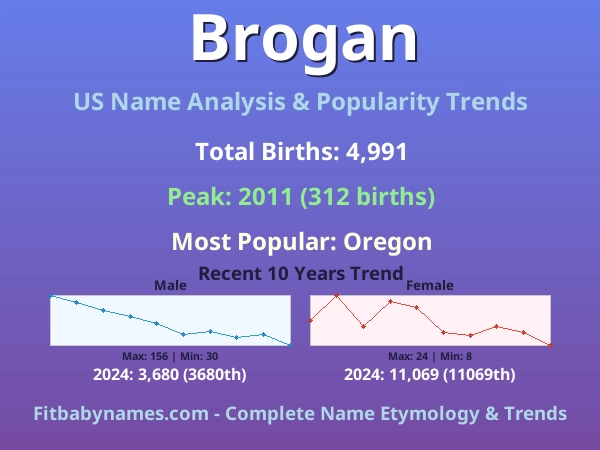 Brogan

US Name Analysis & Popularity Trends

Total Births: 4,991

Peak: 2011 (312 births)

Most Popular: Oregon

Recent 10 Years Trend

Male

Max: 156 | Min: 30

2024: 3,680 (3680th)

Female

Max: 24 | Min: 8

2024: 11,069 (11069th)

Fitbabynames.com - Complete Name Etymology & Trends